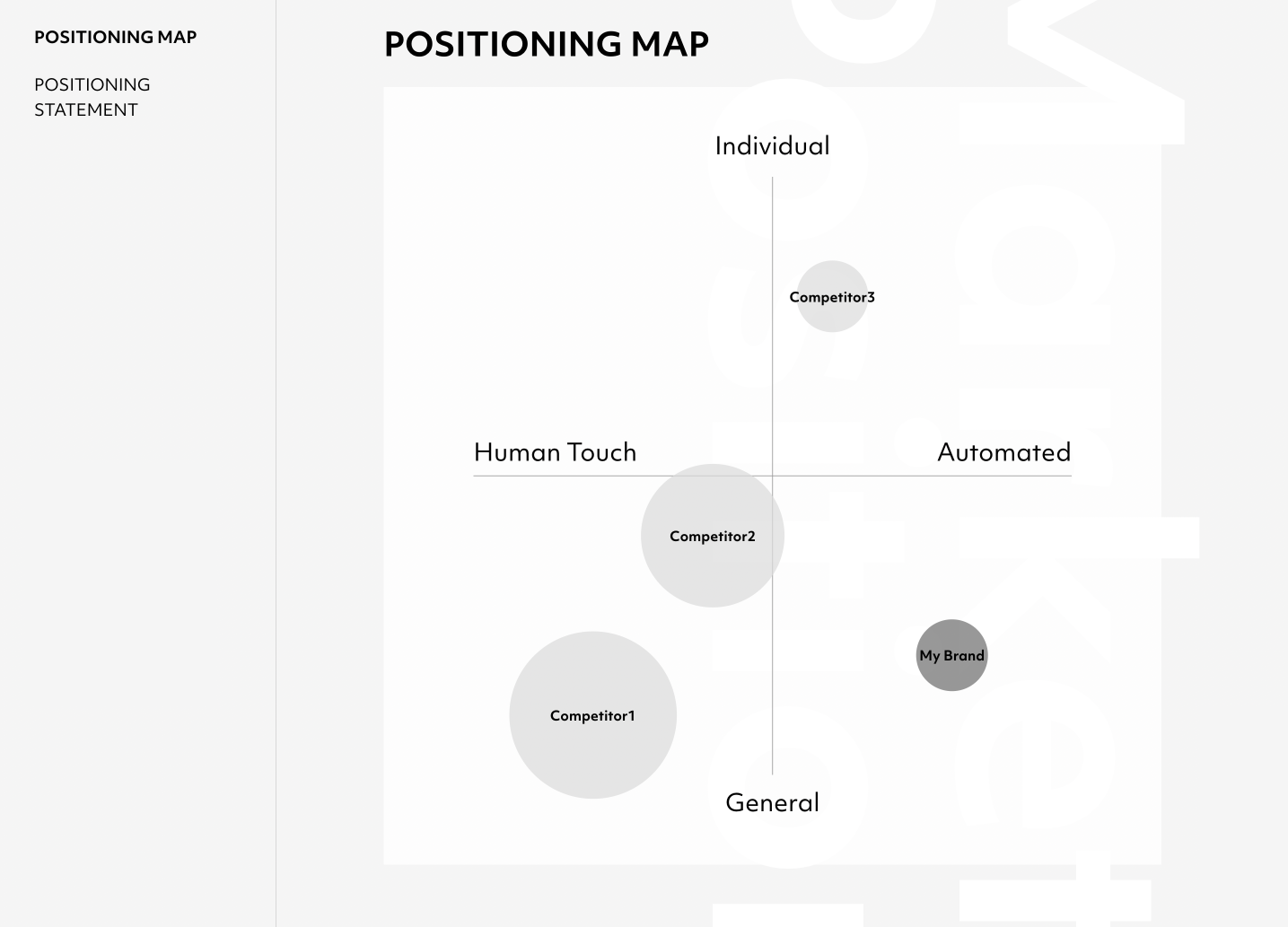 POSITIONING MAP

POSITIONING STATEMENT

POSITIONING MAP

Individual

Competitor3

Human Touch

Automated

Competitor2

My Brand

Competitor1

General